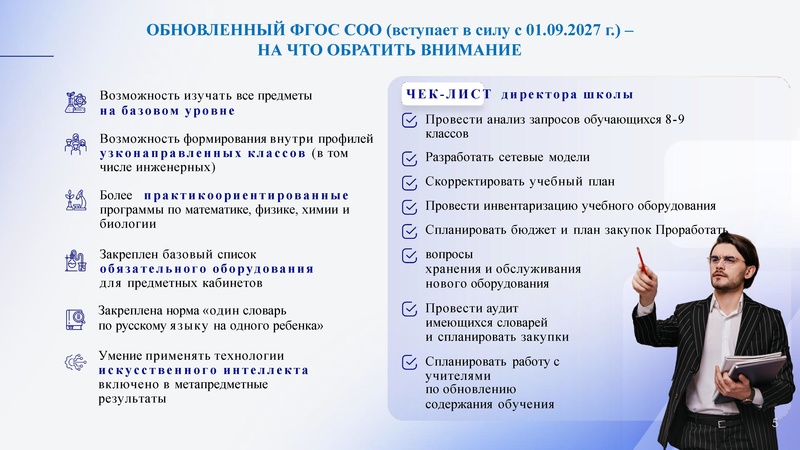 ОБНОВЛЕННЫЙ ФГОС СОО (вступает в силу с 01.09.2027 г.) – НА ЧТО ОБРАТИТЬ ВНИМАНИЕ

Возможность изучать все предметы на базовом уровне

Возможность формирования внутри профилей узконаправленных классов (в том числе инженерных)

Более практикоориентированные программы по математике, физике, химии и биологии

Закреплен базовый список обязательного оборудования для предметных кабинетов

Закреплена норма «один словарь по русскому языку на одного ребенка»

Умение применять технологии искусственного интеллекта включено в метапредметные результаты

ЧЕК-ЛИСТ директора школы

Провести анализ запросов обучающихся 8-9 классов

Разработать сетевые модели

Скорректировать учебный план

Провести инвентаризацию учебного оборудования

Спланировать бюджет и план закупок Проработать

вопросы хранения и обслуживания нового оборудования

Провести аудит имеющихся словарей и спланировать закупки

Спланировать работу с учителями по обновлению содержания обучения

5